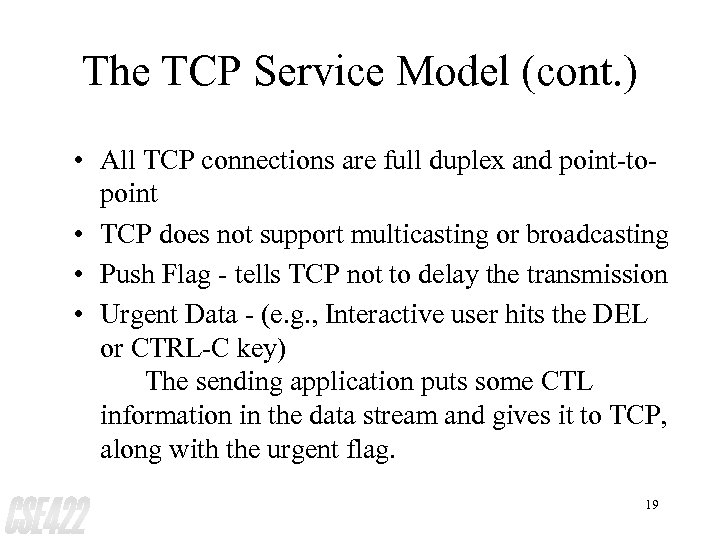 The TCP Service Model (cont.)

• All TCP connections are full duplex and point-to-point

• TCP does not support multicasting or broadcasting

• Push Flag - tells TCP not to delay the transmission

• Urgent Data - (e.g., Interactive user hits the DEL or CTRL-C key)
The sending application puts some CTL information in the data stream and gives it to TCP, along with the urgent flag.

CSE422

19